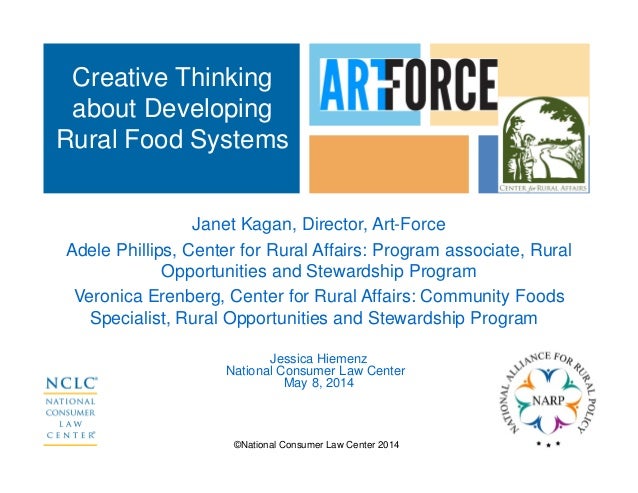 Creative Thinking about Developing Rural Food Systems

ARTFORCE

CENTER for RURAL AFFAIRS

Janet Kagan, Director, Art-Force

Adele Phillips, Center for Rural Affairs: Program associate, Rural Opportunities and Stewardship Program

Veronica Erenberg, Center for Rural Affairs: Community Foods Specialist, Rural Opportunities and Stewardship Program

Jessica Hiemenz
National Consumer Law Center
May 8, 2014

NCLC®
NATIONAL CONSUMER LAW CENTER®

NATIONAL ALLIANCE FOR RURAL POLICY
NARP

©National Consumer Law Center 2014